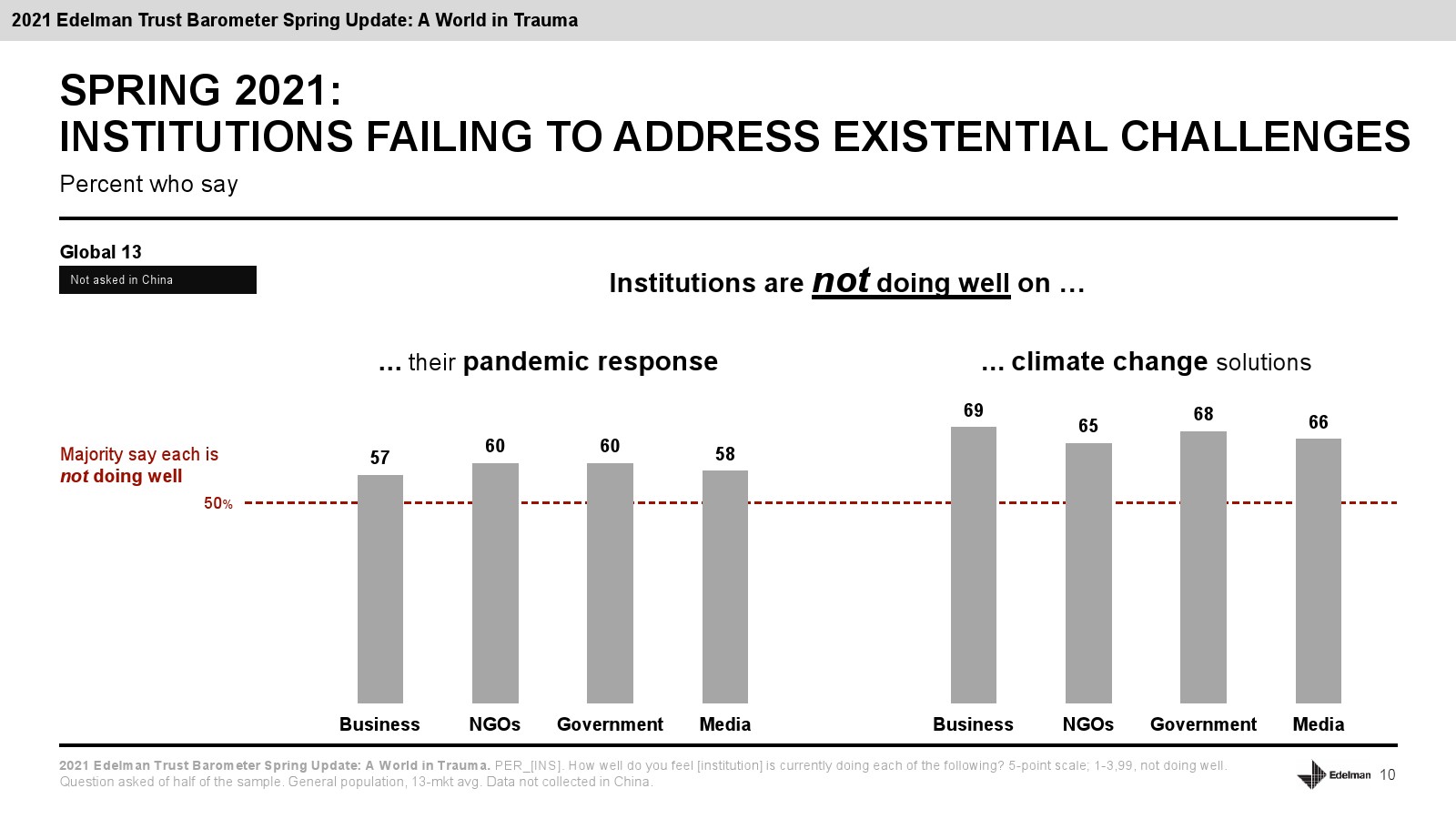 2021 Edelman Trust Barometer Spring Update: A World in Trauma

SPRING 2021:
INSTITUTIONS FAILING TO ADDRESS EXISTENTIAL CHALLENGES

Percent who say

Global 13

Not asked in China

Institutions are not doing well on …

… their pandemic response

… climate change solutions

Majority say each is not doing well

50%

57
60
60
58
69
65
68
66

Business
NGOs
Government
Media
Business
NGOs
Government
Media

2021 Edelman Trust Barometer Spring Update: A World in Trauma. PER_[INS]. How well do you feel [institution] is currently doing each of the following? 5-point scale; 1-3,99, not doing well. Question asked of half of the sample. General population, 13-mkt avg. Data not collected in China.

Edelman 10